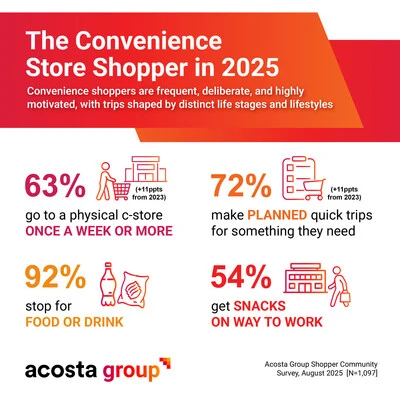 The Convenience Store Shopper in 2025

Convenience shoppers are frequent, deliberate, and highly motivated, with trips shaped by distinct life stages and lifestyles

63%

(+11ppts from 2023)

go to a physical c-store ONCE A WEEK OR MORE

72%

(+11ppts from 2023)

make PLANNED quick trips for something they need

92%

stop for FOOD OR DRINK

54%

get SNACKS ON WAY TO WORK

acosta group

Acosta Group Shopper Community Survey, August 2025 [N=1,097]